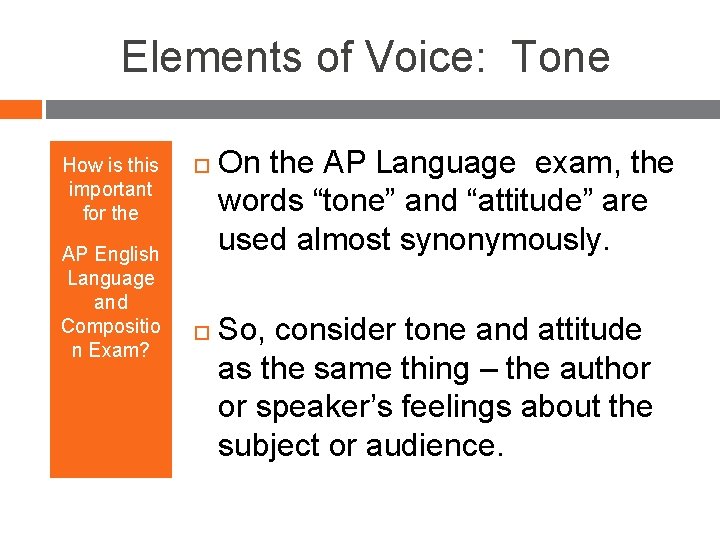 Elements of Voice: Tone

How is this important for the

AP English Language and Composition Exam?

On the AP Language exam, the words “tone” and “attitude” are used almost synonymously.

So, consider tone and attitude as the same thing – the author or speaker’s feelings about the subject or audience.